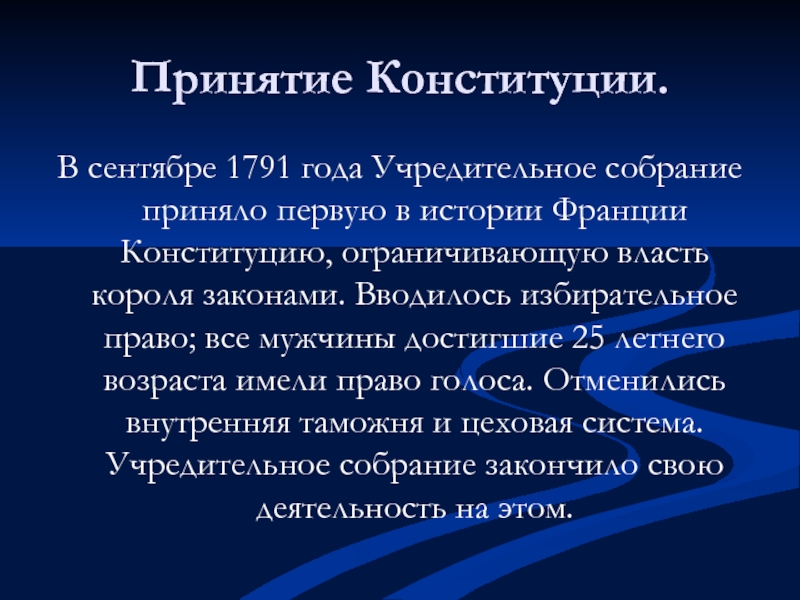 Принятие Конституции.

В сентябре 1791 года Учредительное собрание приняло первую в истории Франции Конституцию, ограничивающую власть короля законами. Вводилось избирательное право; все мужчины достигшие 25 летнего возраста имели право голоса. Отменились внутренняя таможня и цеховая система. Учредительное собрание закончило свою деятельность на этом.